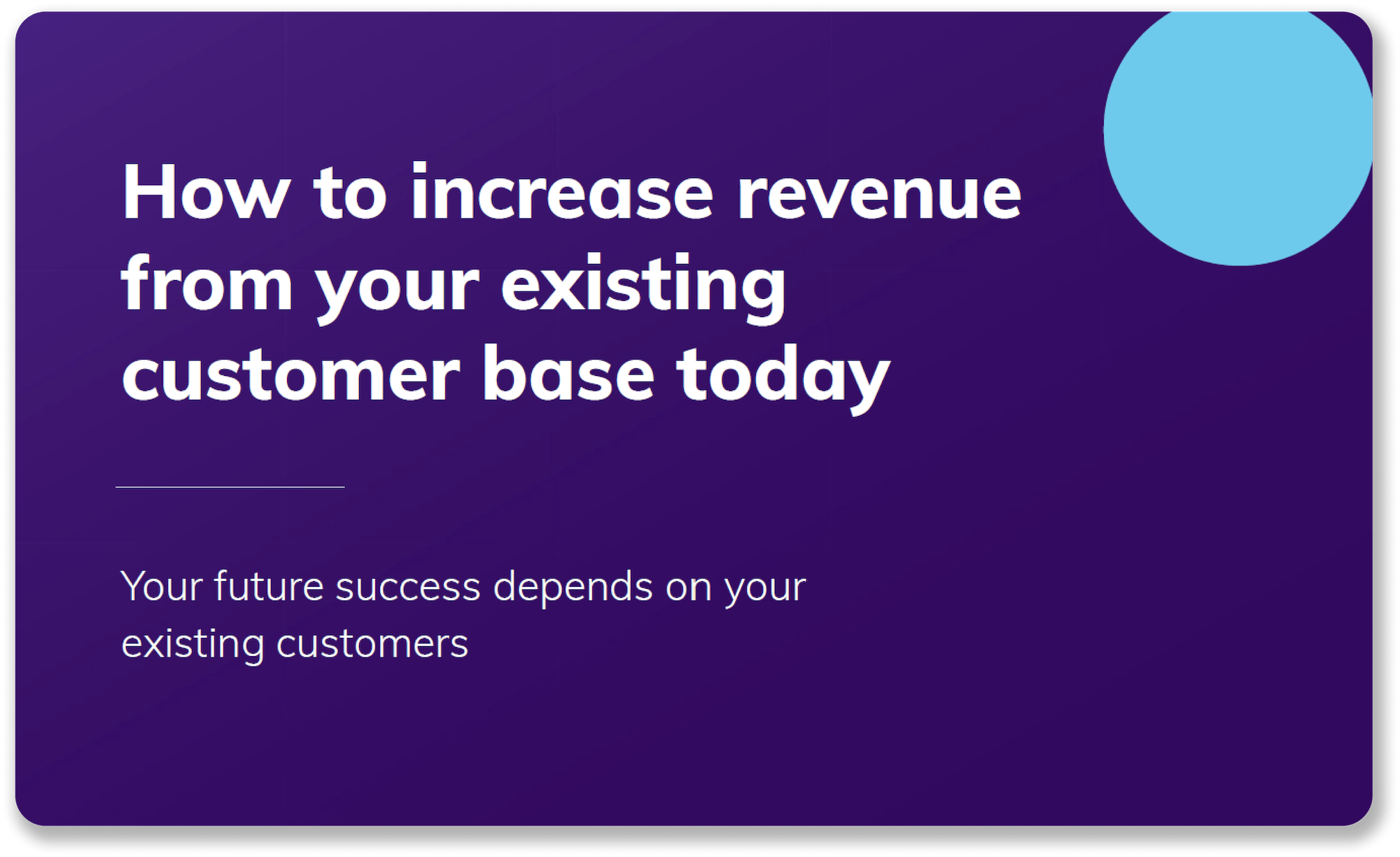 How to increase revenue from your existing customer base today

Your future success depends on your existing customers